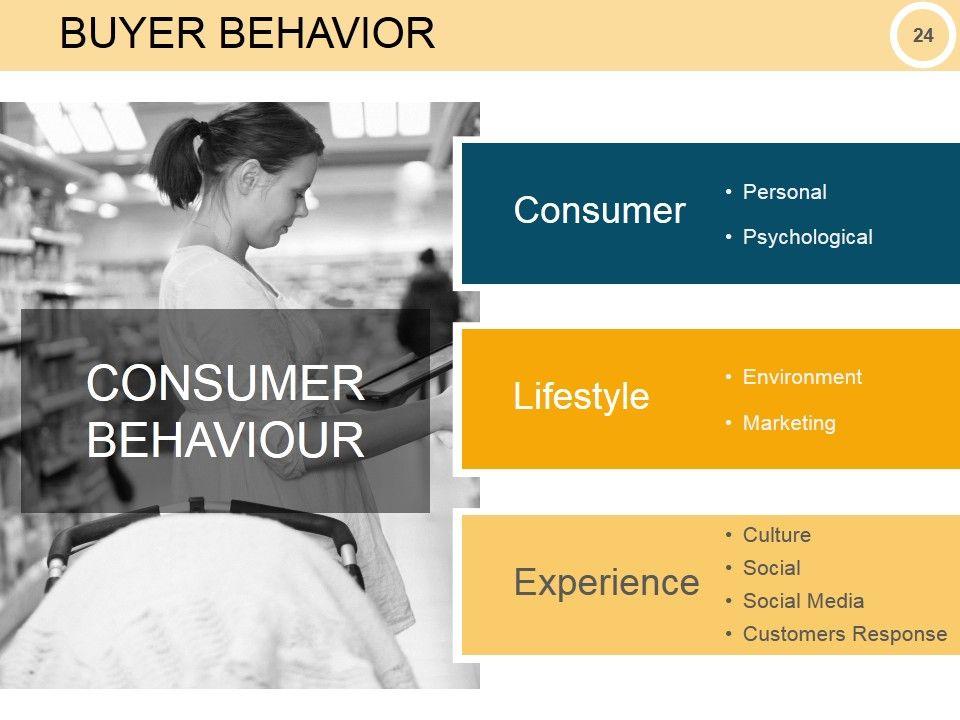 BUYER BEHAVIOR

24

CONSUMER BEHAVIOUR

Consumer
• Personal
• Psychological

Lifestyle
• Environment
• Marketing

Experience
• Culture
• Social
• Social Media
• Customers Response